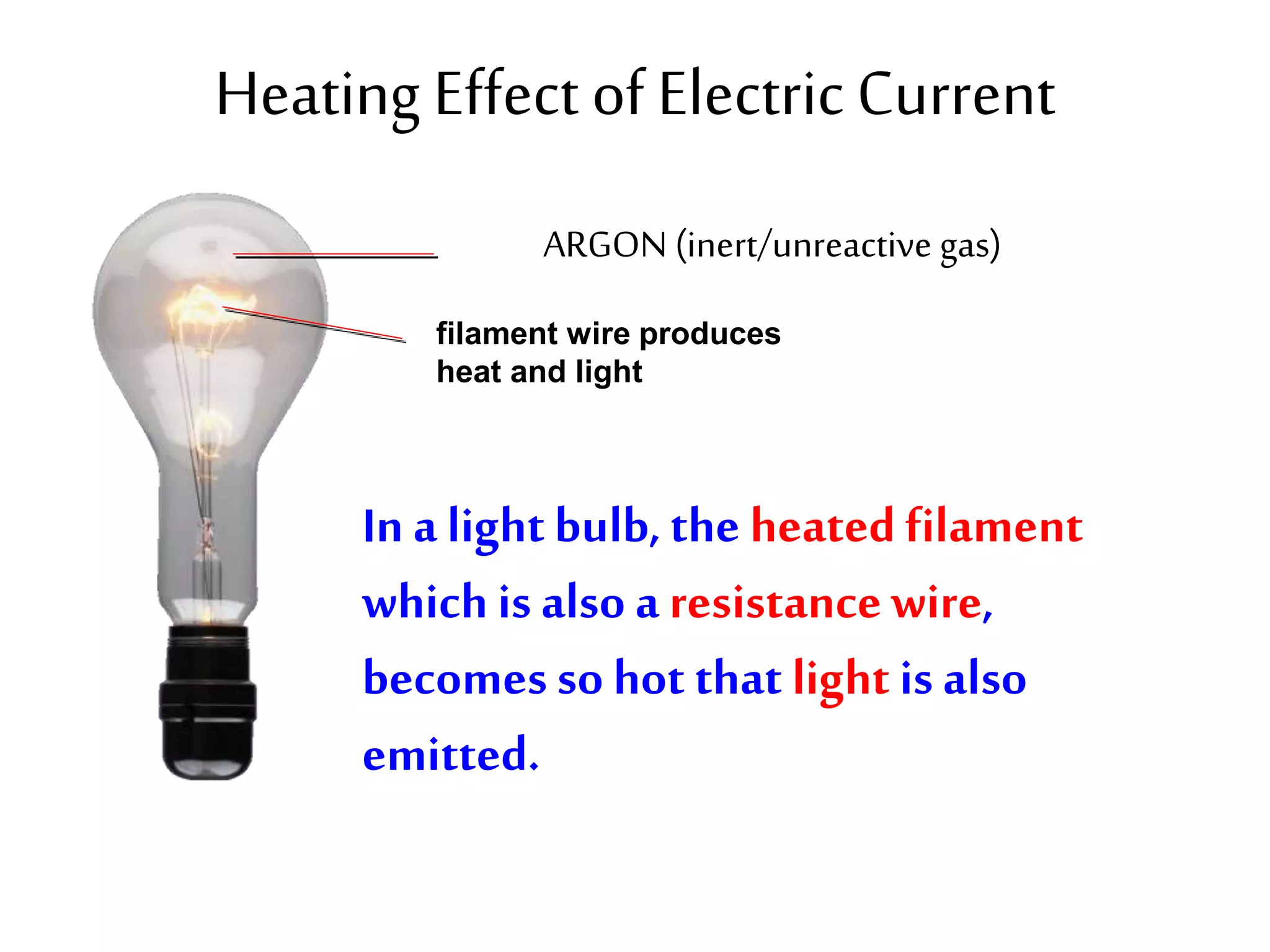 Heating Effect of Electric Current

ARGON (inert/unreactive gas)

filament wire produces heat and light

In a light bulb, the heated filament which is also a resistance wire, becomes so hot that light is also emitted.